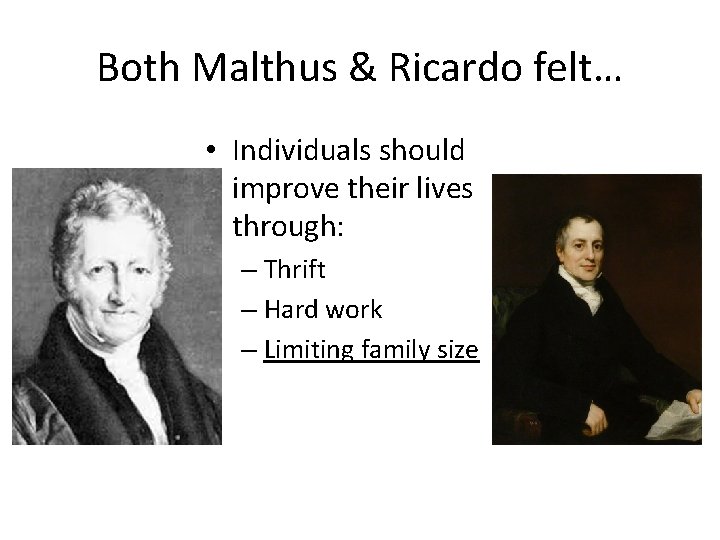 Both Malthus & Ricardo felt…

• Individuals should improve their lives through:
– Thrift
– Hard work
– Limiting family size